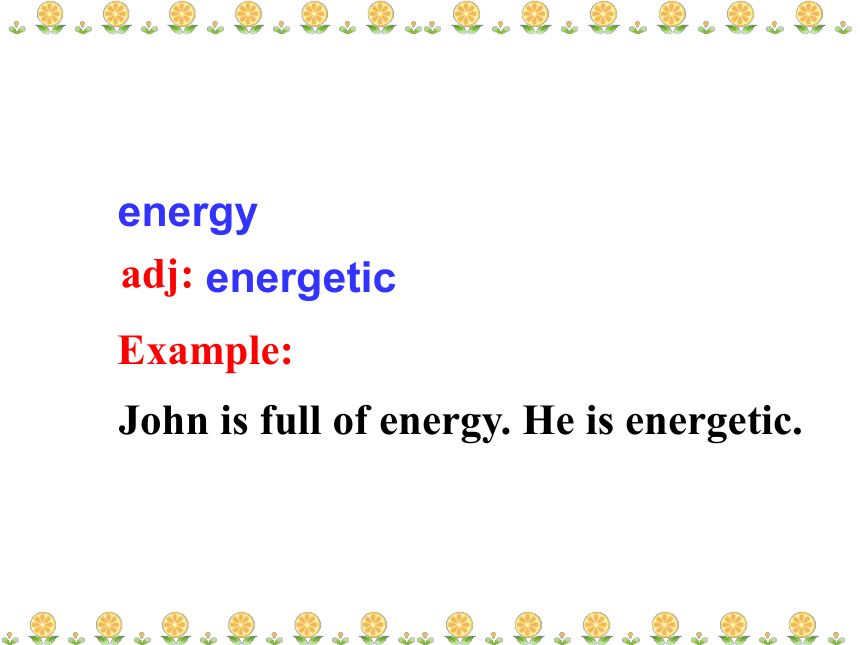 energy

adj: energetic

Example:

John is full of energy. He is energetic.